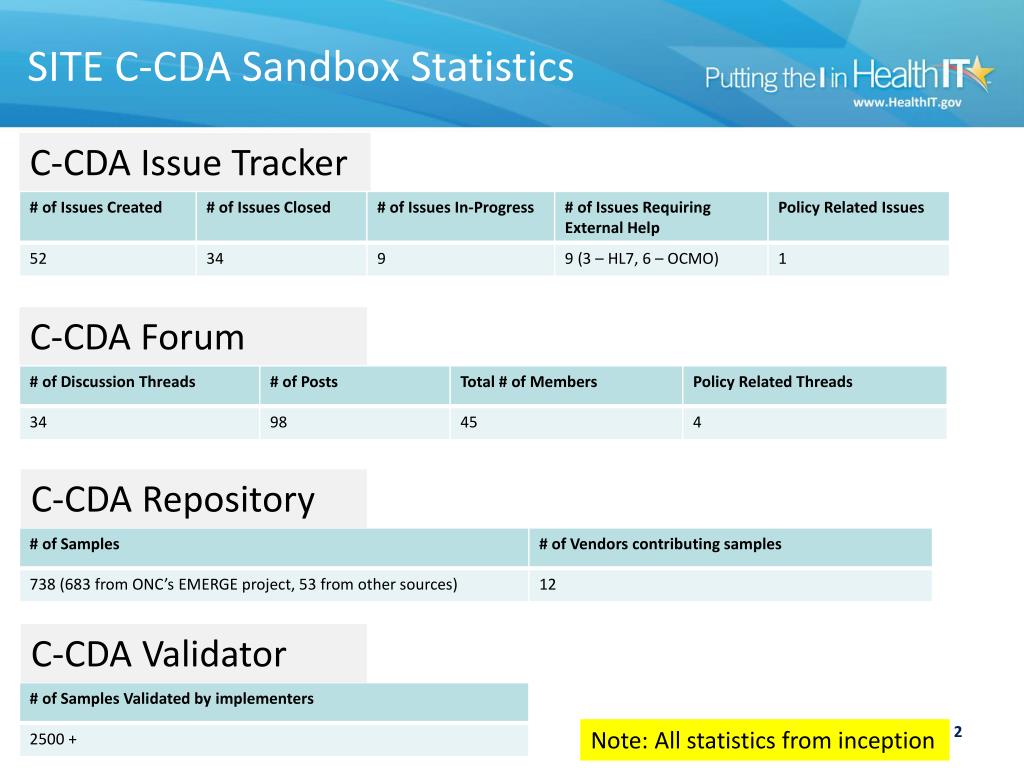 SITE C-CDA Sandbox Statistics

Putting the I in HealthIT
www.HealthIT.gov

C-CDA Issue Tracker

| # of Issues Created | # of Issues Closed | # of Issues In-Progress | # of Issues Requiring External Help | Policy Related Issues |
|---|---|---|---|---|
| 52 | 34 | 9 | 9 (3 – HL7, 6 – OCMO) | 1 |

C-CDA Forum

| # of Discussion Threads | # of Posts | Total # of Members | Policy Related Threads |
|---|---|---|---|
| 34 | 98 | 45 | 4 |

C-CDA Repository

| # of Samples | # of Vendors contributing samples |
|---|---|
| 738 (683 from ONC's EMERGE project, 53 from other sources) | 12 |

C-CDA Validator

| # of Samples Validated by implementers |
|---|
| 2500 + |

Note: All statistics from inception

2